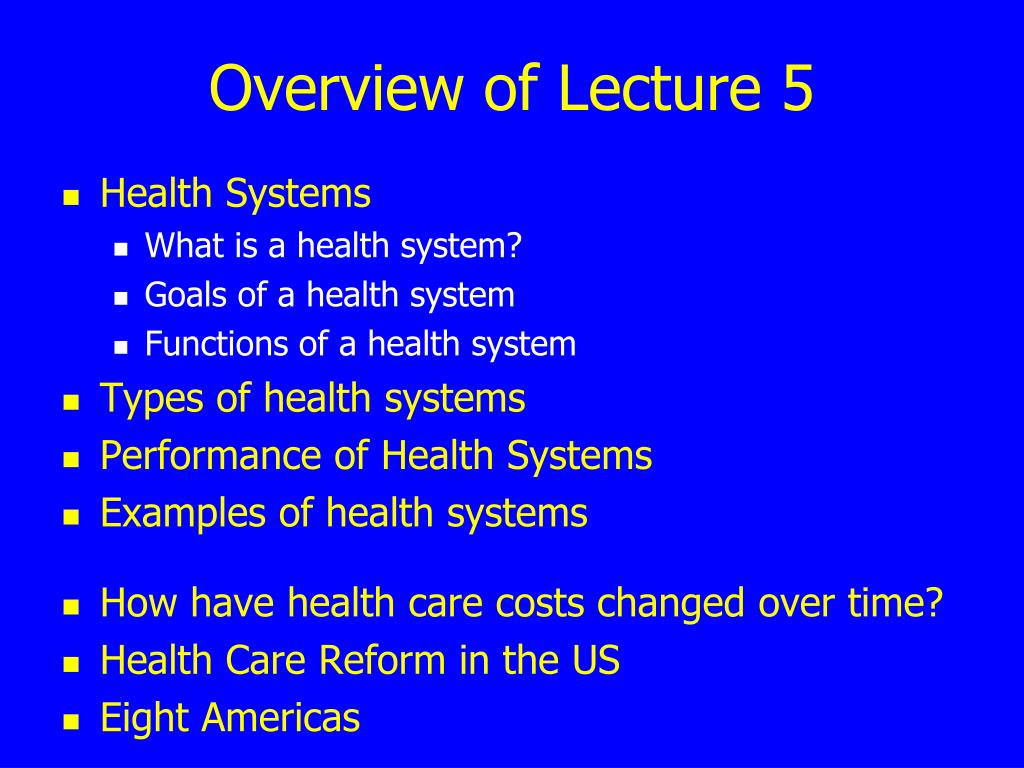 Overview of Lecture 5

- Health Systems
  - What is a health system?
  - Goals of a health system
  - Functions of a health system
- Types of health systems
- Performance of Health Systems
- Examples of health systems

- How have health care costs changed over time?
- Health Care Reform in the US
- Eight Americas